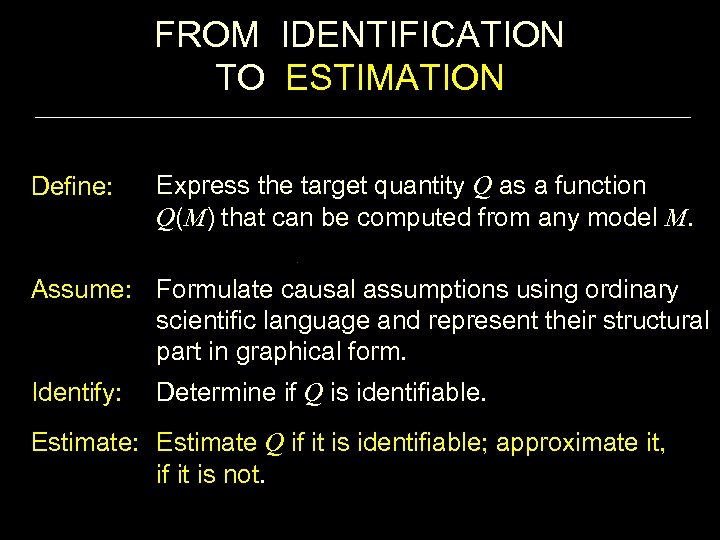 FROM IDENTIFICATION
TO ESTIMATION

Define: Express the target quantity $Q$ as a function $Q(M)$ that can be computed from any model $M$.

Assume: Formulate causal assumptions using ordinary scientific language and represent their structural part in graphical form.

Identify: Determine if $Q$ is identifiable.

Estimate: Estimate $Q$ if it is identifiable; approximate it, if it is not.